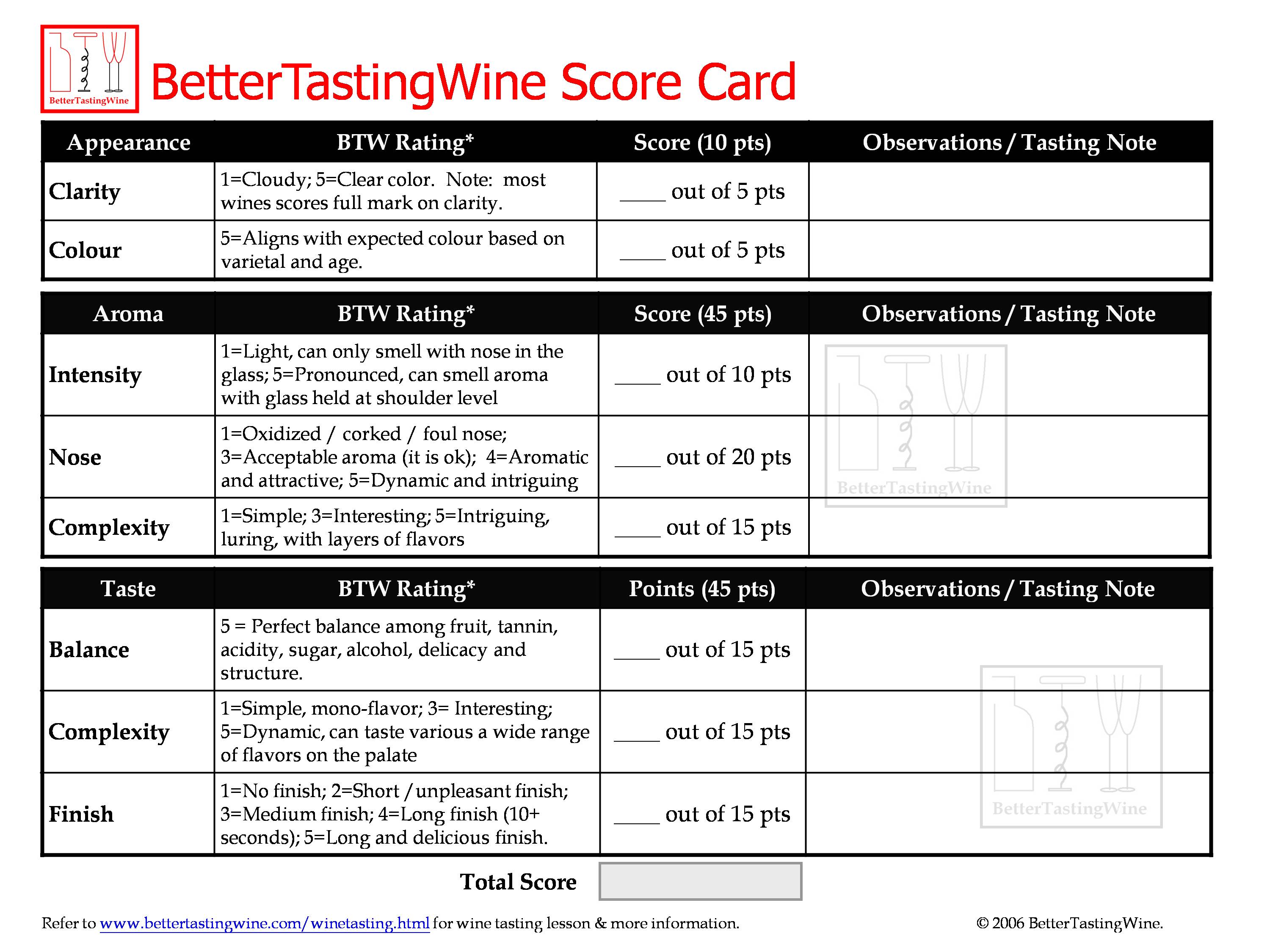 BetterTastingWine

BetterTastingWine Score Card

| Appearance | BTW Rating* | Score (10 pts) | Observations / Tasting Note |
|---|---|---|---|
| Clarity | 1=Cloudy; 5=Clear color. Note: most wines scores full mark on clarity. | ____ out of 5 pts | |
| Colour | 5=Aligns with expected colour based on varietal and age. | ____ out of 5 pts | |

| Aroma | BTW Rating* | Score (45 pts) | Observations / Tasting Note |
|---|---|---|---|
| Intensity | 1=Light, can only smell with nose in the glass; 5=Pronounced, can smell aroma with glass held at shoulder level | ____ out of 10 pts | |
| Nose | 1=Oxidized / corked / foul nose; 3=Acceptable aroma (it is ok); 4=Aromatic and attractive; 5=Dynamic and intriguing | ____ out of 20 pts | BetterTastingWine |
| Complexity | 1=Simple; 3=Interesting; 5=Intriguing, luring, with layers of flavors | ____ out of 15 pts | |

| Taste | BTW Rating* | Points (45 pts) | Observations / Tasting Note |
|---|---|---|---|
| Balance | 5 = Perfect balance among fruit, tannin, acidity, sugar, alcohol, delicacy and structure. | ____ out of 15 pts | |
| Complexity | 1=Simple, mono-flavor; 3= Interesting; 5=Dynamic, can taste various a wide range of flavors on the palate | ____ out of 15 pts | |
| Finish | 1=No finish; 2=Short / unpleasant finish; 3=Medium finish; 4=Long finish (10+ seconds); 5=Long and delicious finish. | ____ out of 15 pts | BetterTastingWine |

Total Score

Refer to www.bettertastingwine.com/winetasting.html for wine tasting lesson & more information.

© 2006 BetterTastingWine.